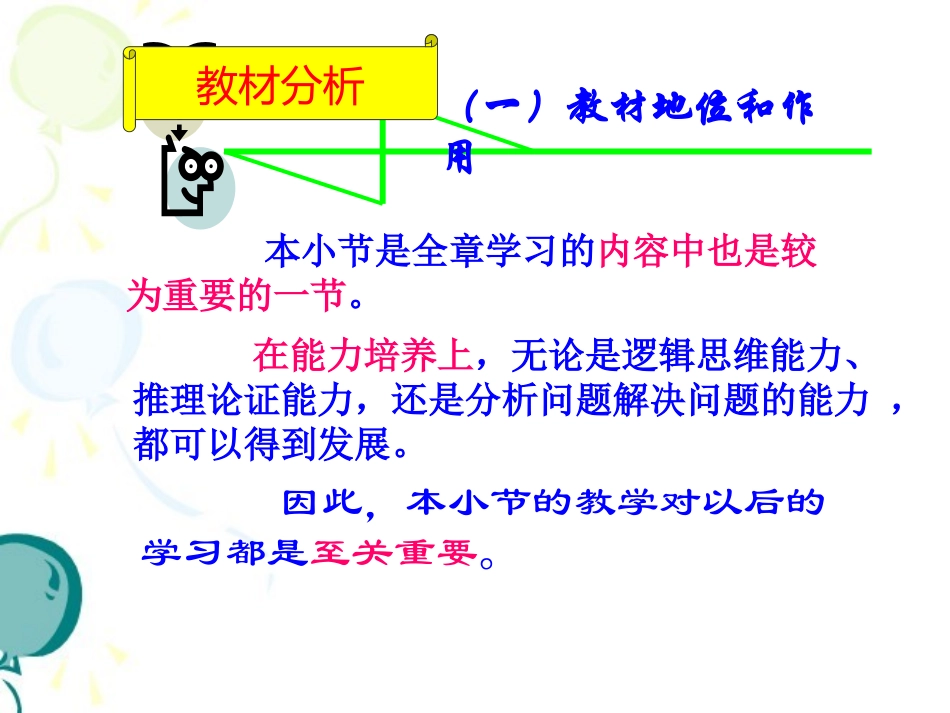 教材分析

（一）教材地位和作用

本小节是全章学习的内容中也是较为重要的一节。

在能力培养上，无论是逻辑思维能力、推理论证能力，还是分析问题解决问题的能力，都可以得到发展。

因此，本小节的教学对以后的学习都是至关重要。